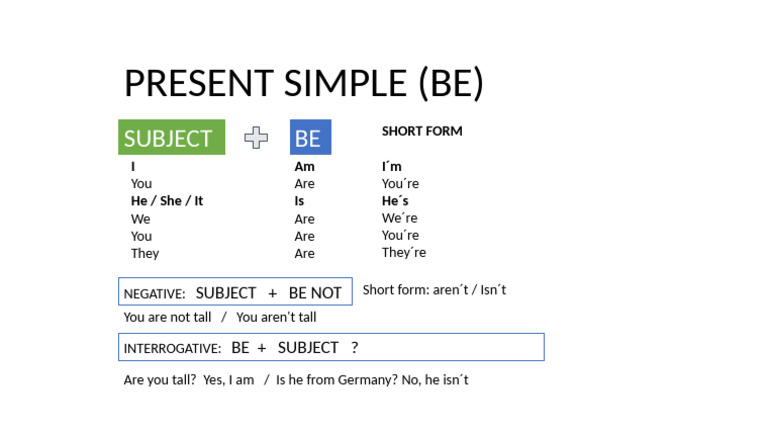 PRESENT SIMPLE (BE)

| SUBJECT | BE | SHORT FORM |
|---|---|---|
| I | Am | I´m |
| You | Are | You´re |
| He / She / It | Is | He´s |
| We | Are | We´re |
| You | Are | You´re |
| They | Are | They´re |

NEGATIVE: SUBJECT + BE NOT

Short form: aren´t / Isn´t

You are not tall / You aren't tall

INTERROGATIVE: BE + SUBJECT ?

Are you tall? Yes, I am / Is he from Germany? No, he isn´t